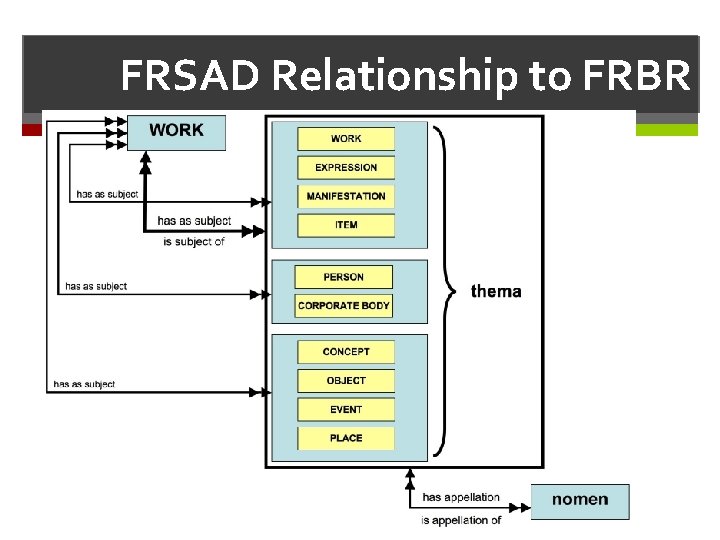 FRSAD Relationship to FRBR

WORK

has as subject

has as subject

is subject of

has as subject

has as subject

WORK

EXPRESSION

MANIFESTATION

ITEM

PERSON

CORPORATE BODY

CONCEPT

OBJECT

EVENT

PLACE

thema

has appellation

is appellation of

nomen